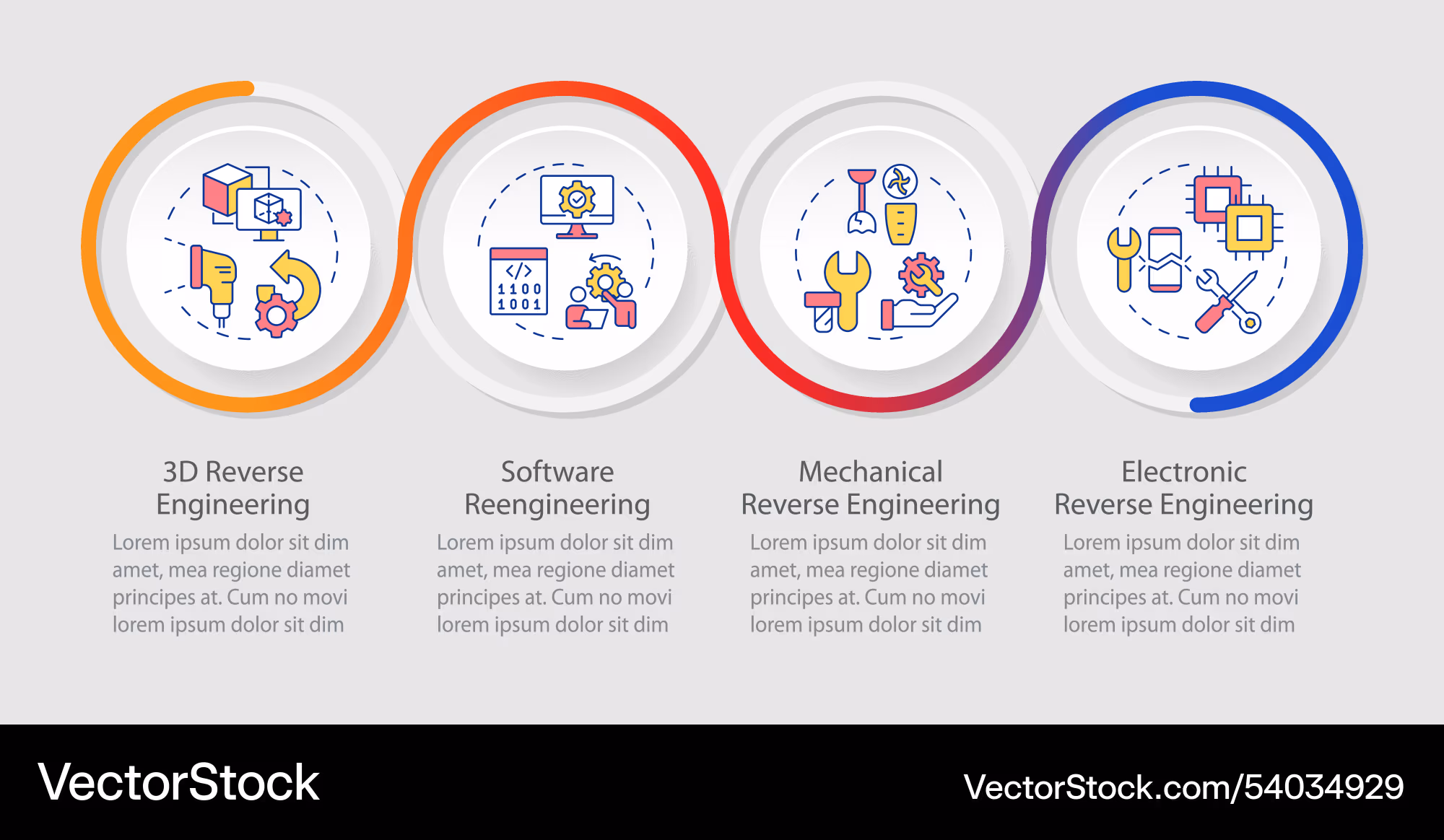 </>
1100
1001

3D Reverse Engineering
Lorem ipsum dolor sit dim amet, mea regione diamet principes at. Cum no movi lorem ipsum dolor sit dim

Software Reengineering
Lorem ipsum dolor sit dim amet, mea regione diamet principes at. Cum no movi lorem ipsum dolor sit dim

Mechanical Reverse Engineering
Lorem ipsum dolor sit dim amet, mea regione diamet principes at. Cum no movi lorem ipsum dolor sit dim

Electronic Reverse Engineering
Lorem ipsum dolor sit dim amet, mea regione diamet principes at. Cum no movi lorem ipsum dolor sit dim

VectorStock

VectorStock.com/54034929